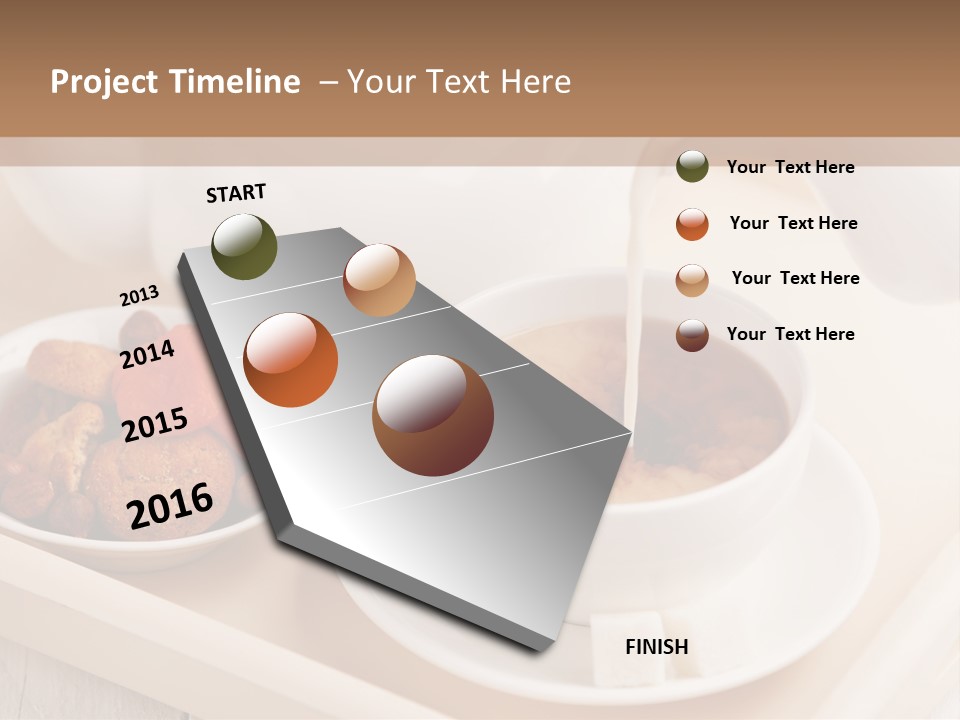 Project Timeline – Your Text Here

START

2013

2014

2015

2016

FINISH

Your Text Here

Your Text Here

Your Text Here

Your Text Here